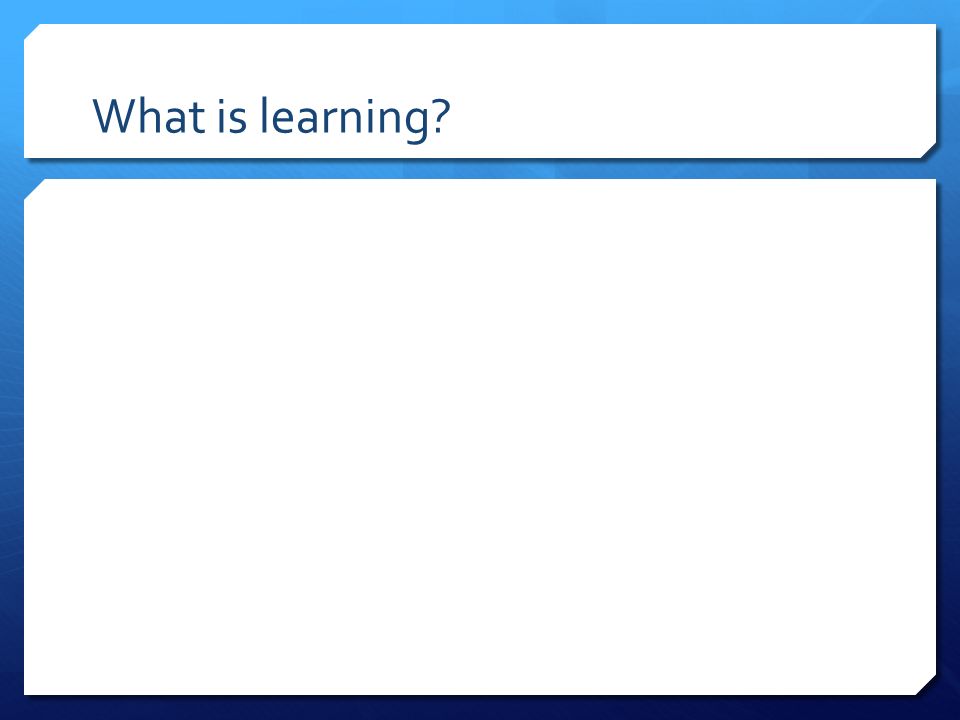 What is learning?